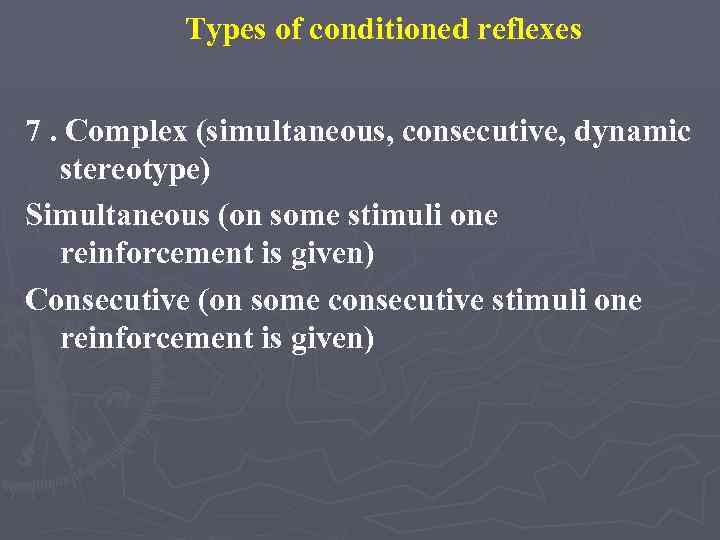 Types of conditioned reflexes

7 . Complex (simultaneous, consecutive, dynamic stereotype)

Simultaneous (on some stimuli one reinforcement is given)

Consecutive (on some consecutive stimuli one reinforcement is given)